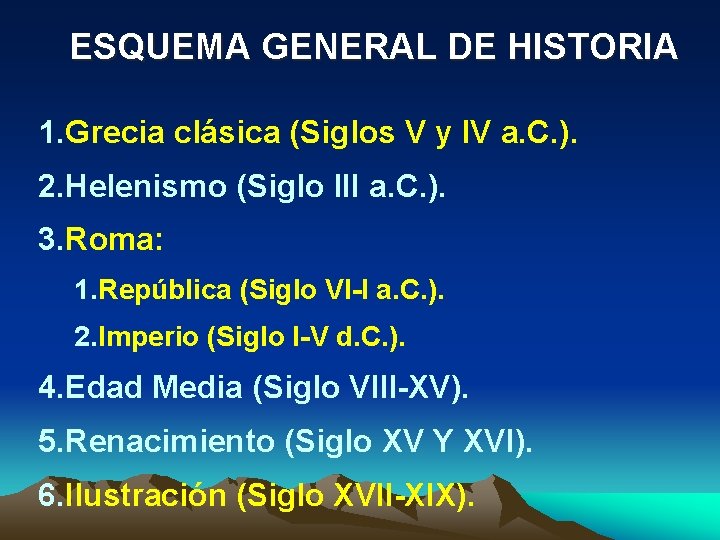 ESQUEMA GENERAL DE HISTORIA

1.Grecia clásica (Siglos V y IV a.C.).

2.Helenismo (Siglo III a.C.).

3.Roma:

1.República (Siglo VI-I a.C.).

2.Imperio (Siglo I-V d.C.).

4.Edad Media (Siglo VIII-XV).

5.Renacimiento (Siglo XV Y XVI).

6.Ilustración (Siglo XVII-XIX).